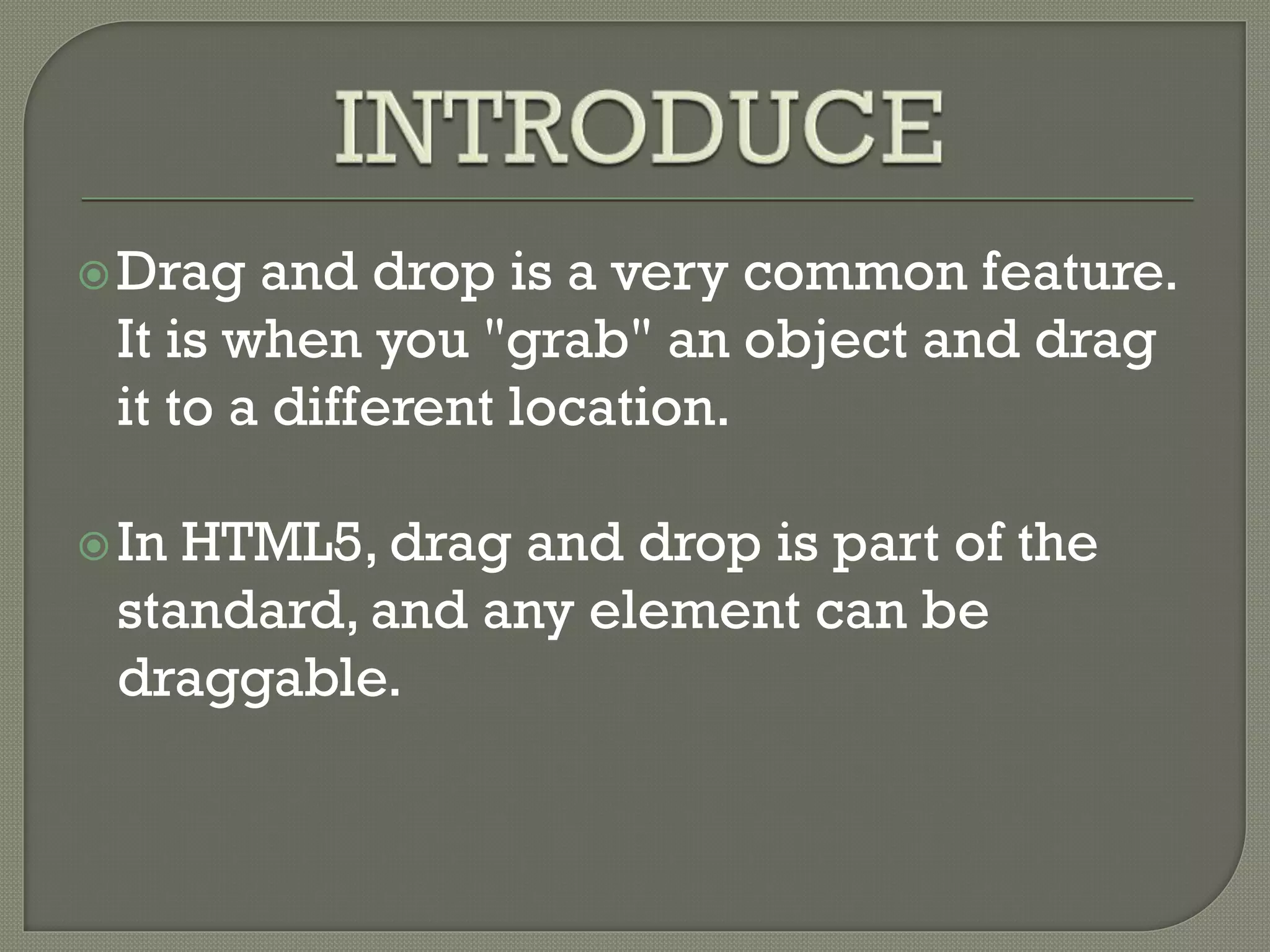 INTRODUCE

Drag and drop is a very common feature. It is when you "grab" an object and drag it to a different location.

In HTML5, drag and drop is part of the standard, and any element can be draggable.